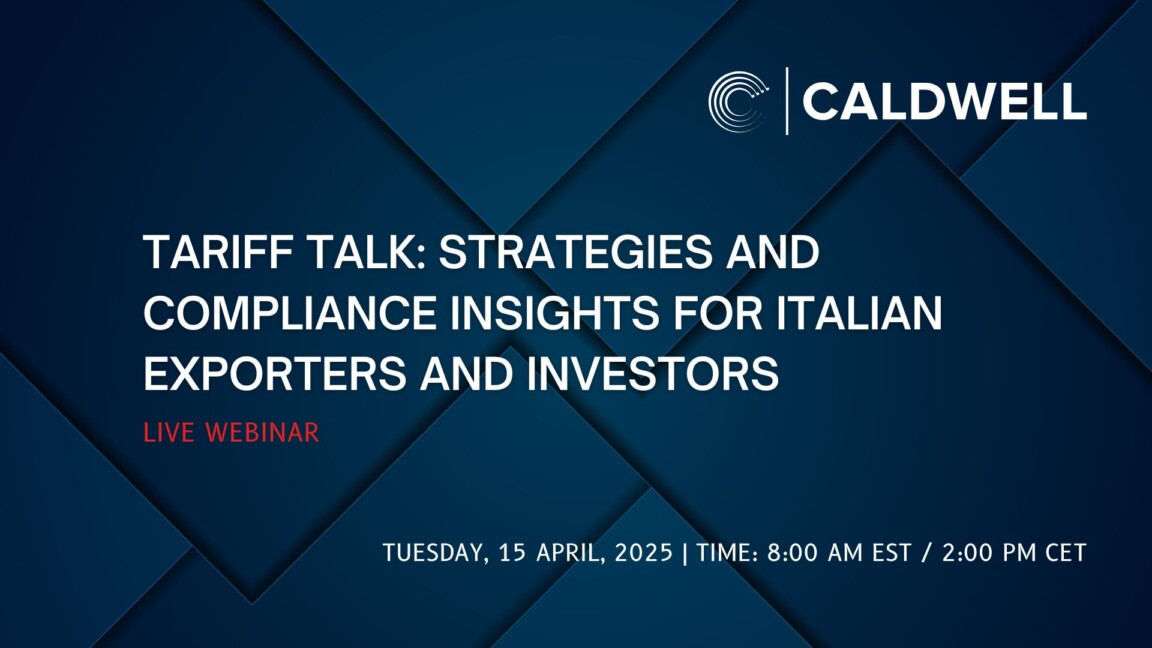 CALDWELL

TARIFF TALK: STRATEGIES AND COMPLIANCE INSIGHTS FOR ITALIAN EXPORTERS AND INVESTORS

LIVE WEBINAR

TUESDAY, 15 APRIL, 2025 | TIME: 8:00 AM EST / 2:00 PM CET